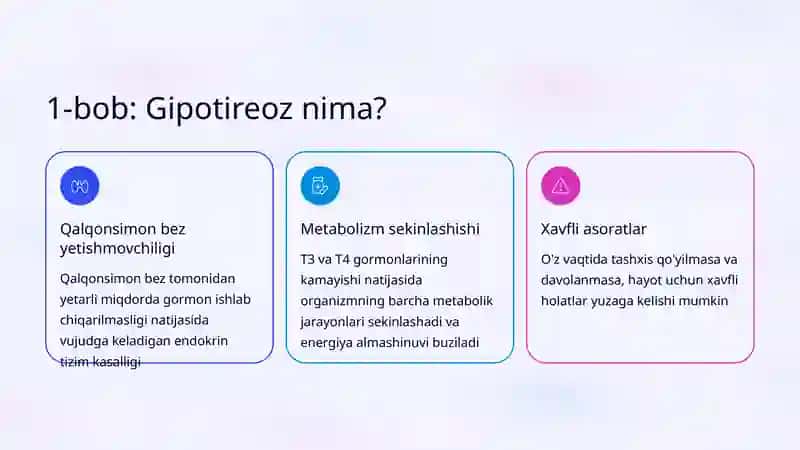 1-bob: Gipotireoz nima?

Qalqonsimon bez yetishmovchiligi

Qalqonsimon bez tomonidan yetarli miqdorda gormon ishlab chiqarilmasligi natijasida vujudga keladigan endokrin tizim kasalligi

Metabolizm sekinlashishi

T3 va T4 gormonlarining kamayishi natijasida organizmning barcha metabolik jarayonlari sekinlashadi va energiya almashinuvi buziladi

Xavfli asoratlar

O'z vaqtida tashxis qo'yilmasa va davolanmasa, hayot uchun xavfli holatlar yuzaga kelishi mumkin